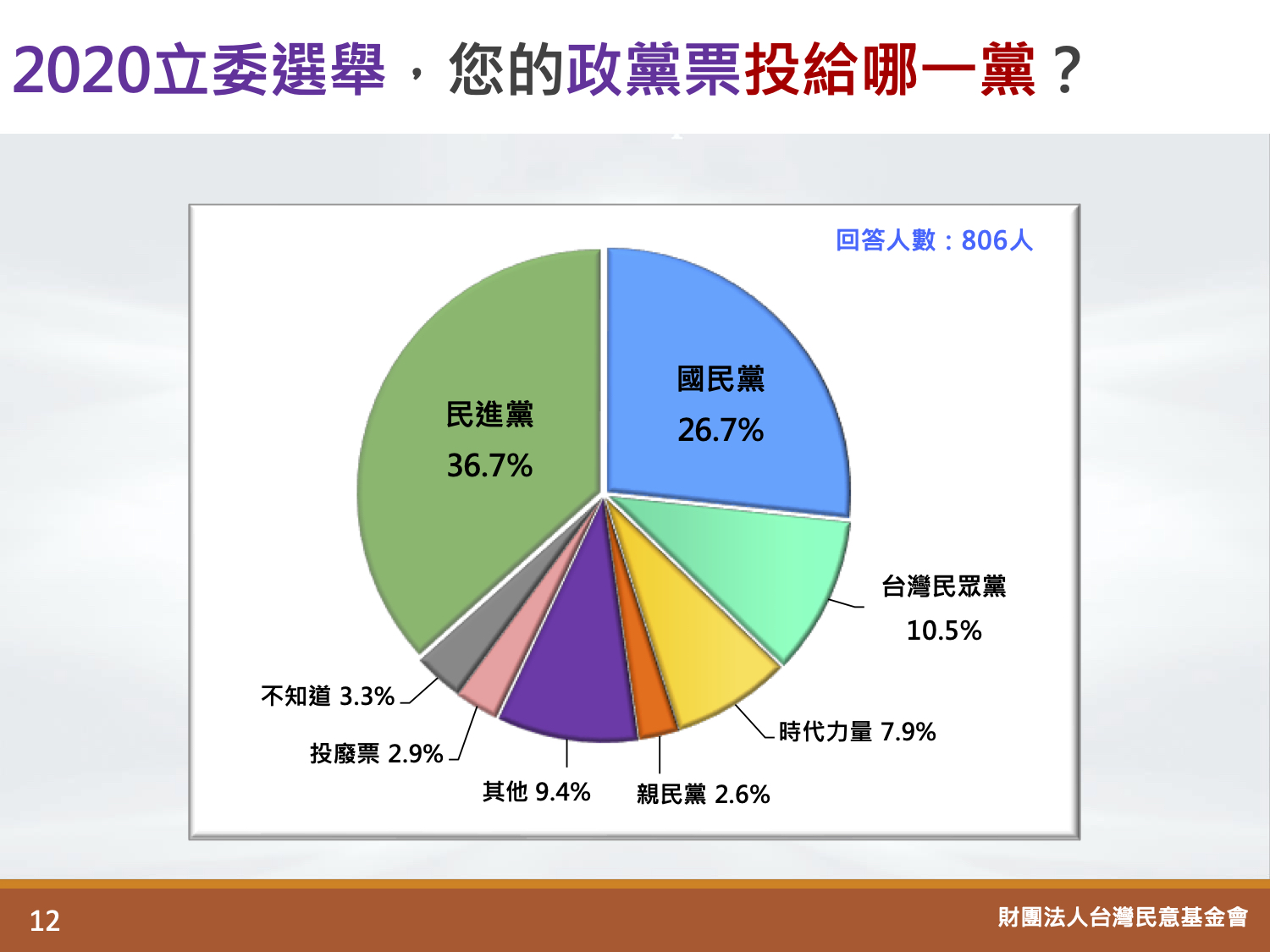 2020立委選舉，您的政黨票投給哪一黨？

回答人數：806人

國民黨
26.7%

民進黨
36.7%

台灣民眾黨
10.5%

時代力量 7.9%

親民黨 2.6%

其他 9.4%

投廢票 2.9%

不知道 3.3%

12

財團法人台灣民意基金會